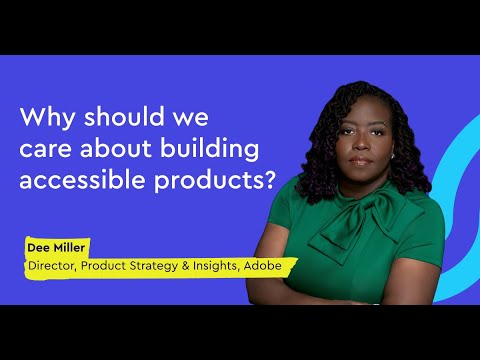 Why should we care about building accessible products?

Dee Miller
Director, Product Strategy & Insights, Adobe